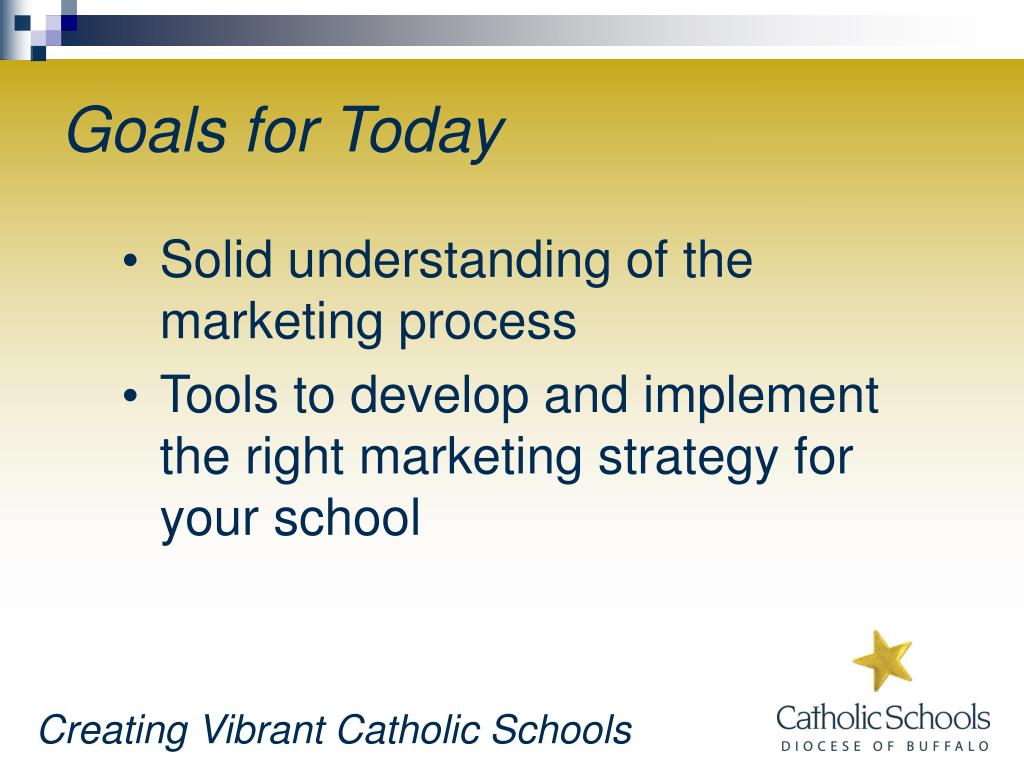 Goals for Today

• Solid understanding of the marketing process
• Tools to develop and implement the right marketing strategy for your school

Creating Vibrant Catholic Schools

CatholicSchools
DIOCESE OF BUFFALO